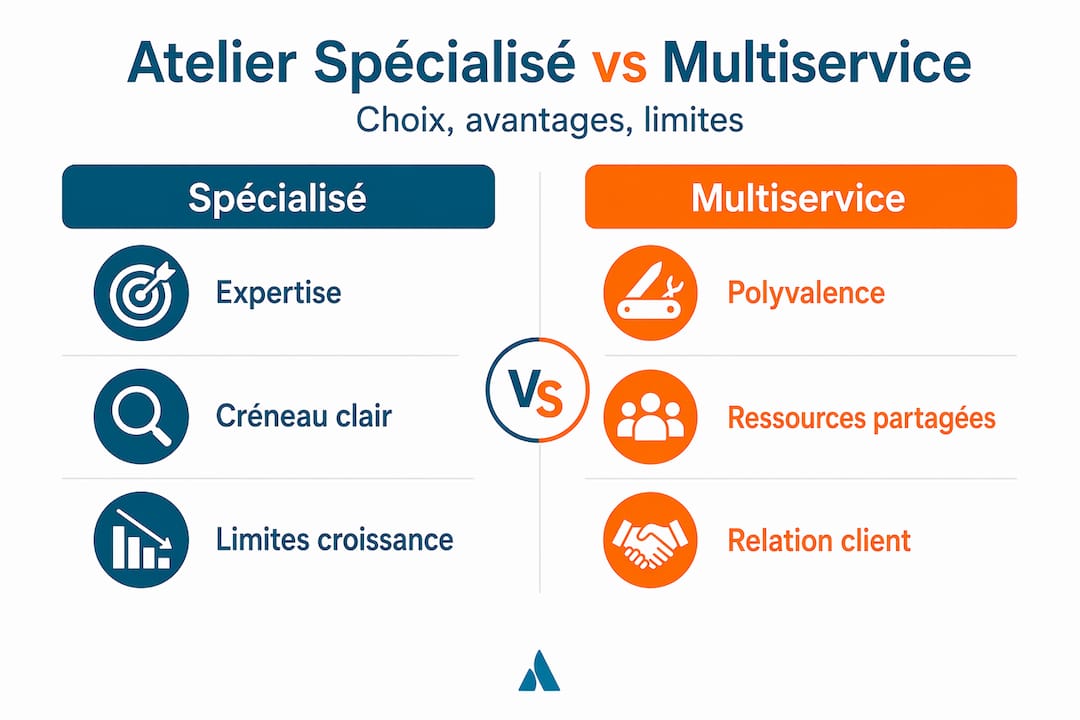 Atelier Spécialisé vs Multiservice

Choix, avantages, limites

Spécialisé

Expertise

Créneau clair

Limites croissance

VS

Multiservice

Polyvalence

Ressources partagées

Relation client